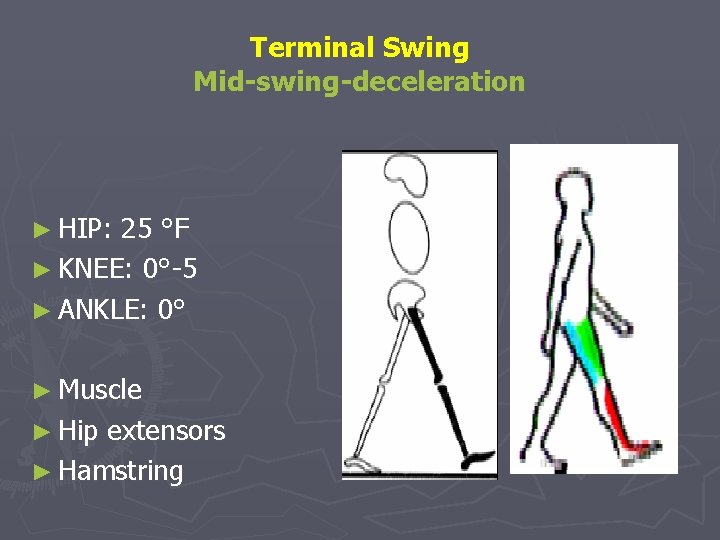 Terminal Swing
Mid-swing-deceleration

► HIP: 25 °F
► KNEE: 0°-5
► ANKLE: 0°

► Muscle
► Hip extensors
► Hamstring